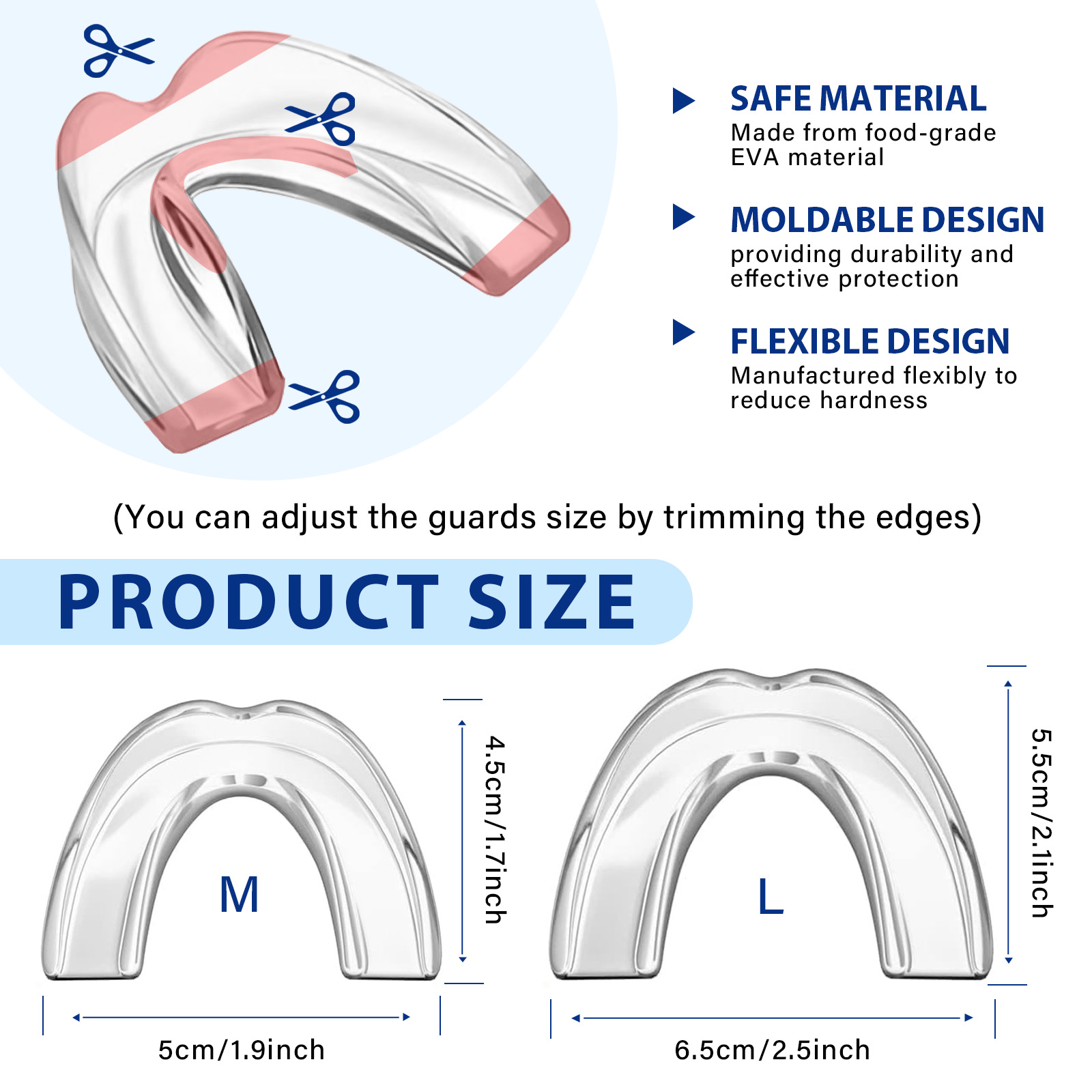 SAFE MATERIAL
Made from food-grade EVA material

MOLDABLE DESIGN
providing durability and effective protection

FLEXIBLE DESIGN
Manufactured flexibly to reduce hardness

(You can adjust the guards size by trimming the edges)

PRODUCT SIZE

M
4.5cm/1.7inch
5cm/1.9inch

L
5.5cm/2.1inch
6.5cm/2.5inch